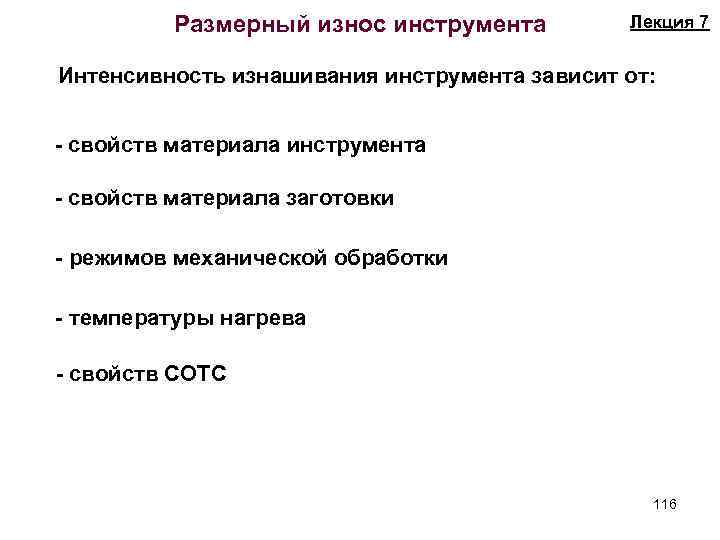 Размерный износ инструмента

Лекция 7

Интенсивность изнашивания инструмента зависит от:

- свойств материала инструмента

- свойств материала заготовки

- режимов механической обработки

- температуры нагрева

- свойств СОТС

116